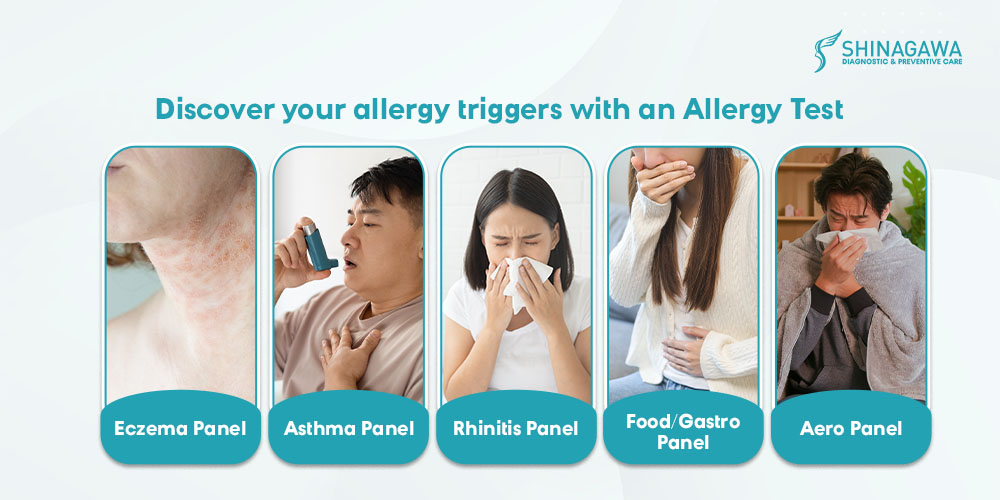 SHINAGAWA
DIAGNOSTIC & PREVENTIVE CARE

Discover your allergy triggers with an Allergy Test

Eczema Panel

Asthma Panel

Rhinitis Panel

Food/Gastro Panel

Aero Panel